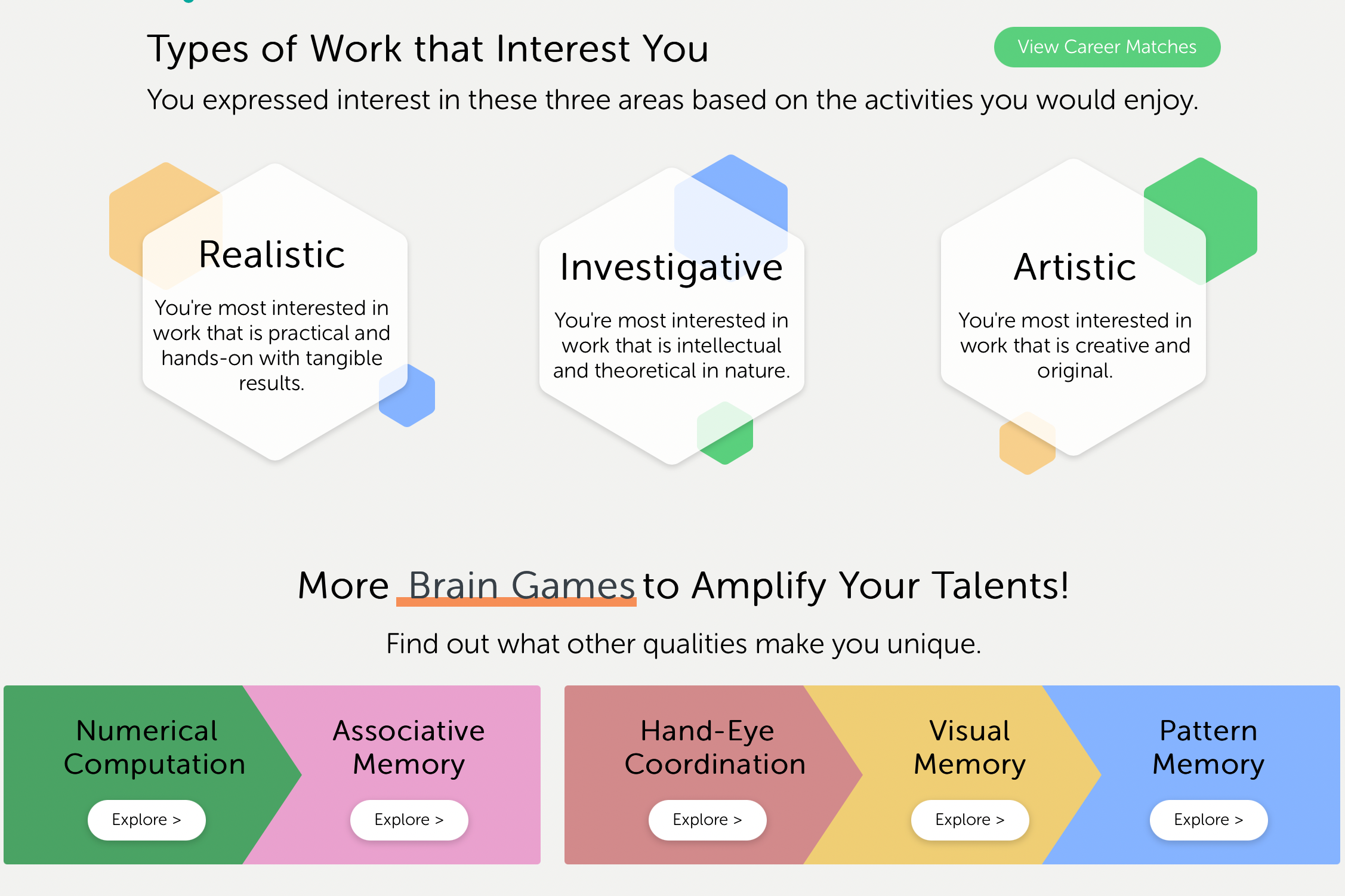 Types of Work that Interest You

View Career Matches

You expressed interest in these three areas based on the activities you would enjoy.

Realistic

You're most interested in work that is practical and hands-on with tangible results.

Investigative

You're most interested in work that is intellectual and theoretical in nature.

Artistic

You're most interested in work that is creative and original.

More Brain Games to Amplify Your Talents!

Find out what other qualities make you unique.

Numerical Computation

Explore >

Associative Memory

Explore >

Hand-Eye Coordination

Explore >

Visual Memory

Explore >

Pattern Memory

Explore >